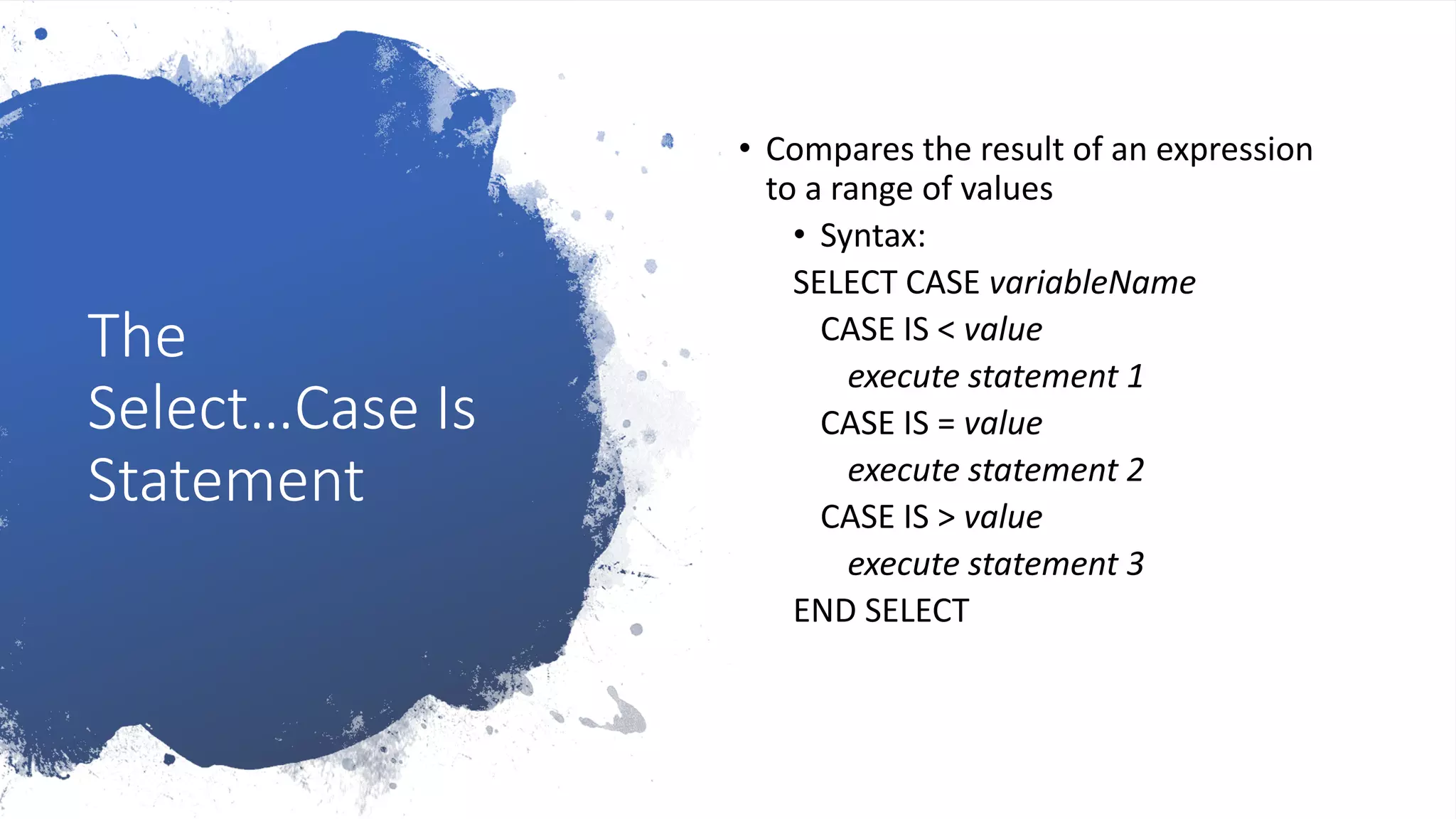 The Select...Case Is Statement

• Compares the result of an expression to a range of values

• Syntax:

SELECT CASE variableName

CASE IS < value

execute statement 1

CASE IS = value

execute statement 2

CASE IS > value

execute statement 3

END SELECT